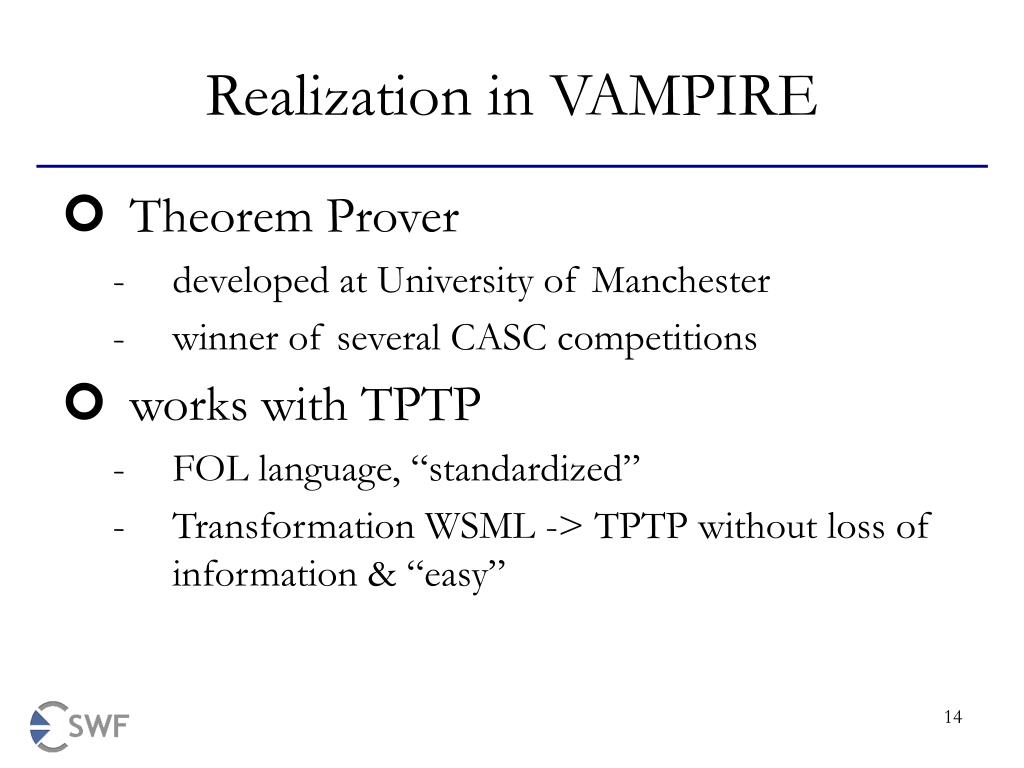 Realization in VAMPIRE

Theorem Prover

- developed at University of Manchester
- winner of several CASC competitions

works with TPTP

- FOL language, “standardized”
- Transformation WSML -> TPTP without loss of information & “easy”

SWF

14